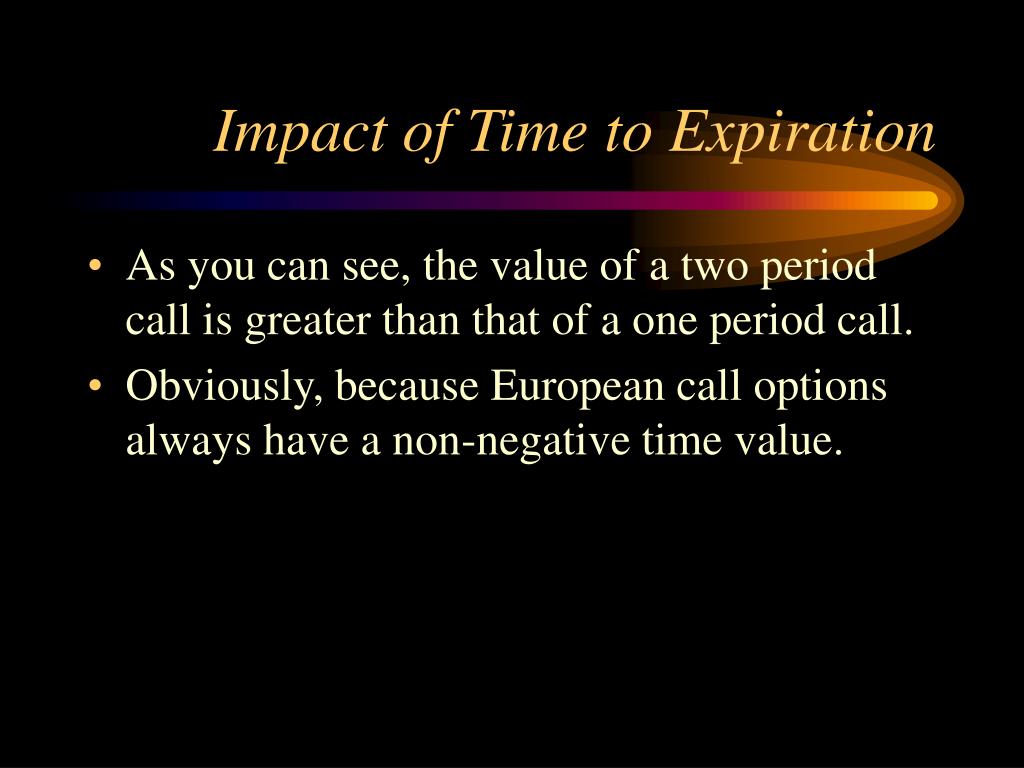 Impact of Time to Expiration

• As you can see, the value of a two period call is greater than that of a one period call.

• Obviously, because European call options always have a non-negative time value.